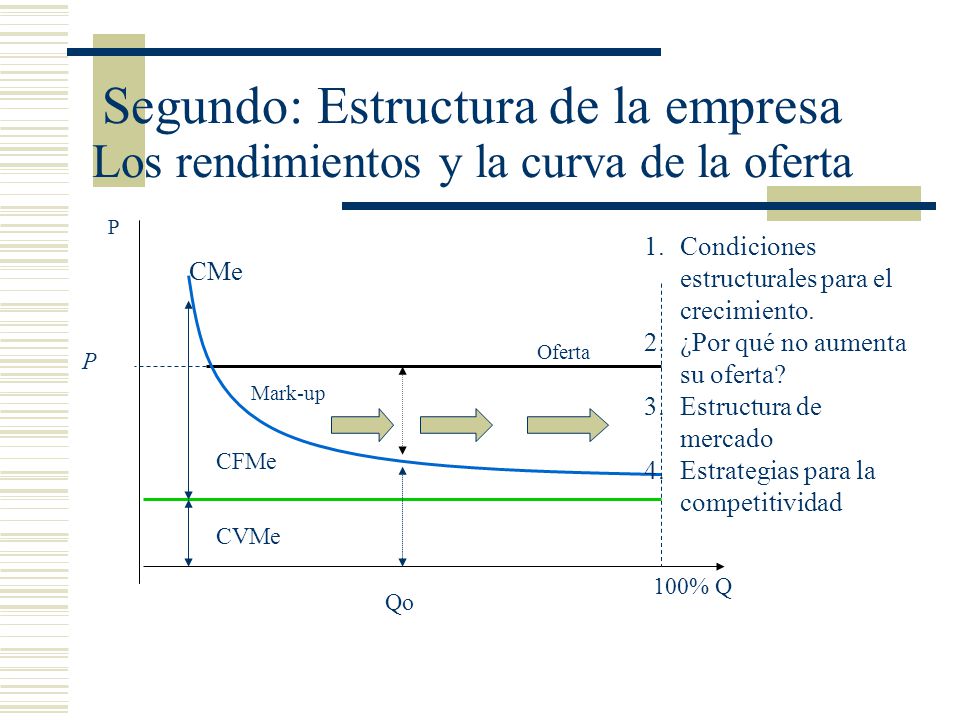 Segundo: Estructura de la empresa
Los rendimientos y la curva de la oferta

P

CMe

P

Oferta

Mark-up

CFMe

CVMe

Qo

100% Q

1. Condiciones estructurales para el crecimiento.
2. ¿Por qué no aumenta su oferta?
3. Estructura de mercado
4. Estrategias para la competitividad